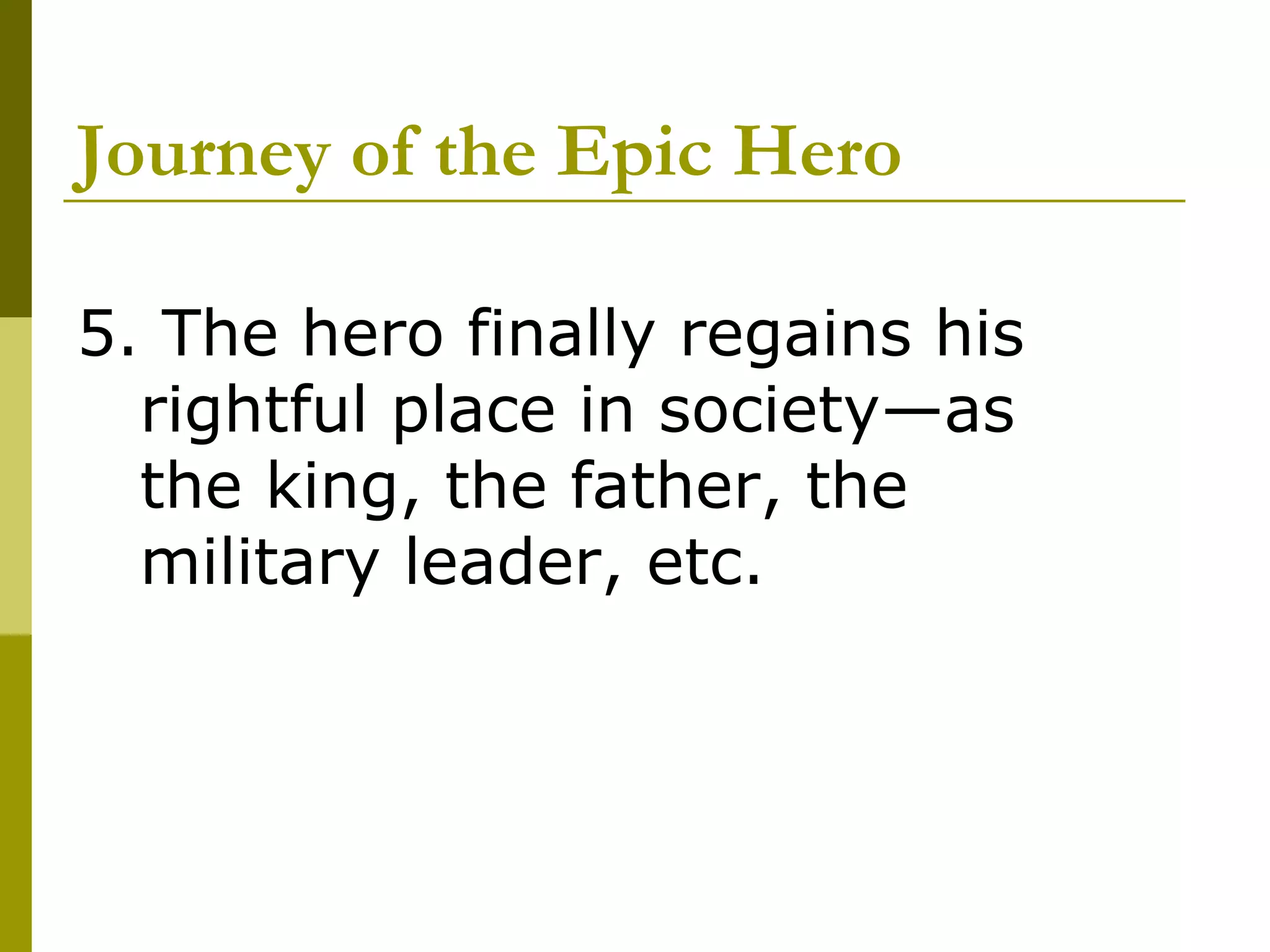 Journey of the Epic Hero

5. The hero finally regains his rightful place in society—as the king, the father, the military leader, etc.